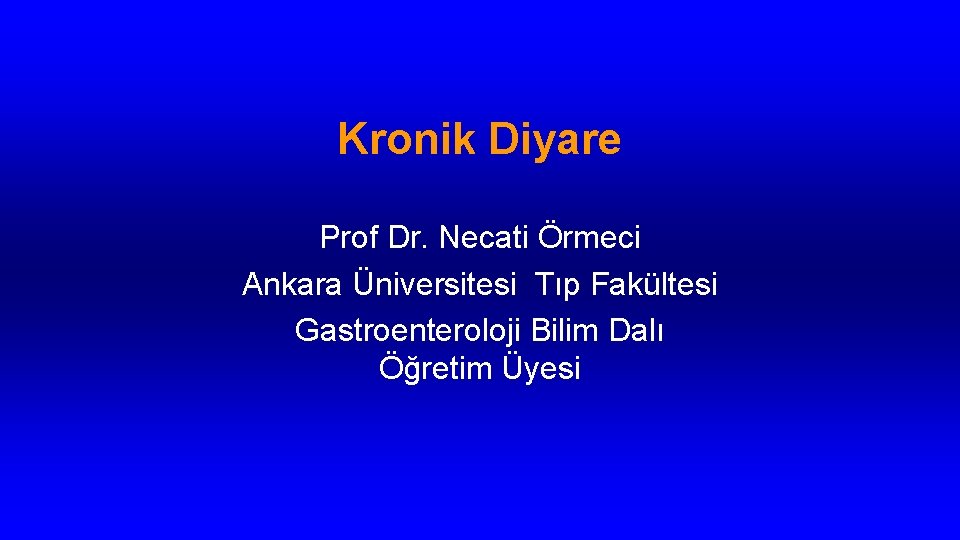 Kronik Diyare

Prof Dr. Necati Örmeci
Ankara Üniversitesi Tıp Fakültesi
Gastroenteroloji Bilim Dalı
Öğretim Üyesi